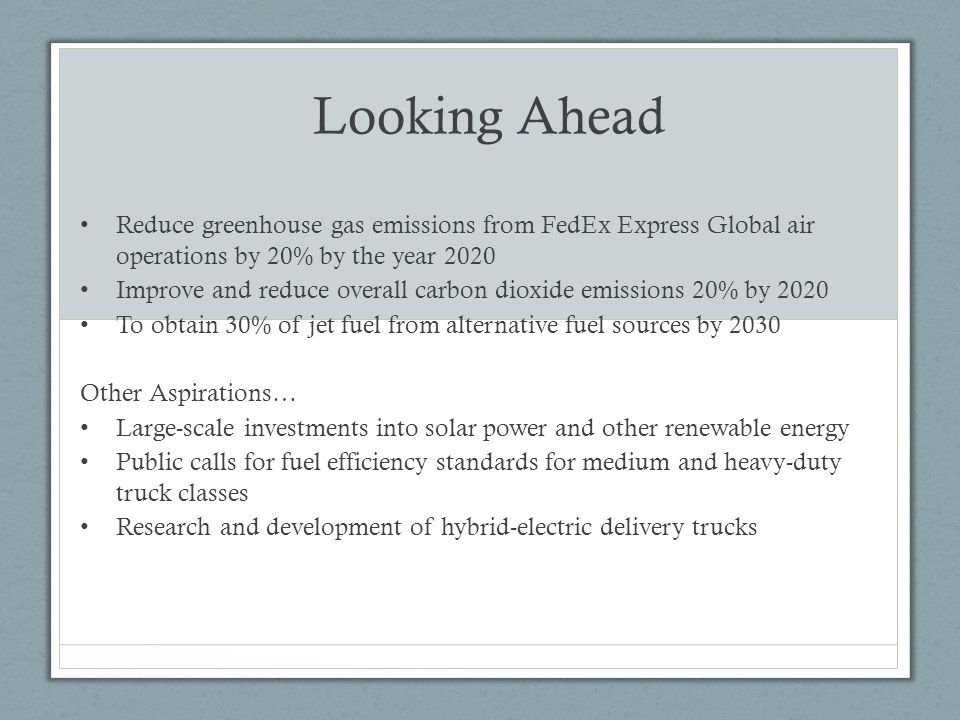 Looking Ahead

• Reduce greenhouse gas emissions from FedEx Express Global air operations by 20% by the year 2020
• Improve and reduce overall carbon dioxide emissions 20% by 2020
• To obtain 30% of jet fuel from alternative fuel sources by 2030

Other Aspirations…
• Large-scale investments into solar power and other renewable energy
• Public calls for fuel efficiency standards for medium and heavy-duty truck classes
• Research and development of hybrid-electric delivery trucks